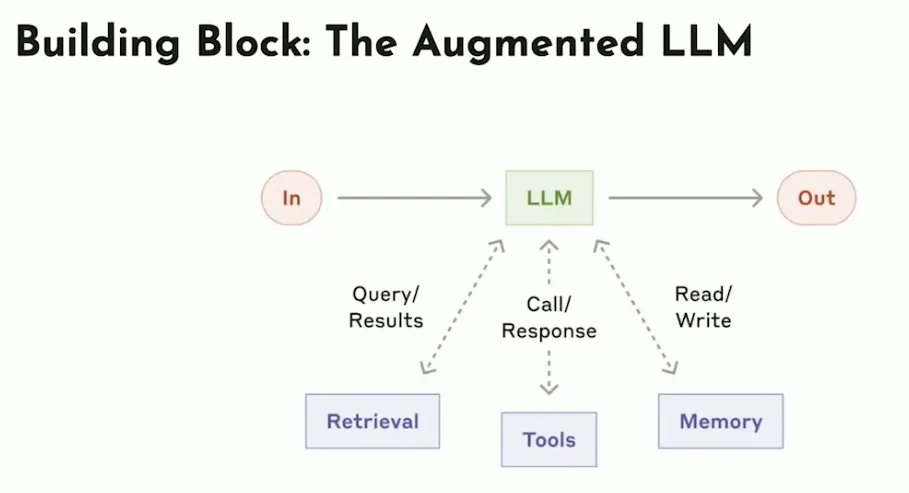 Building Block: The Augmented LLM

In

LLM

Out

Query/
Results

Call/
Response

Read/
Write

Retrieval

Tools

Memory